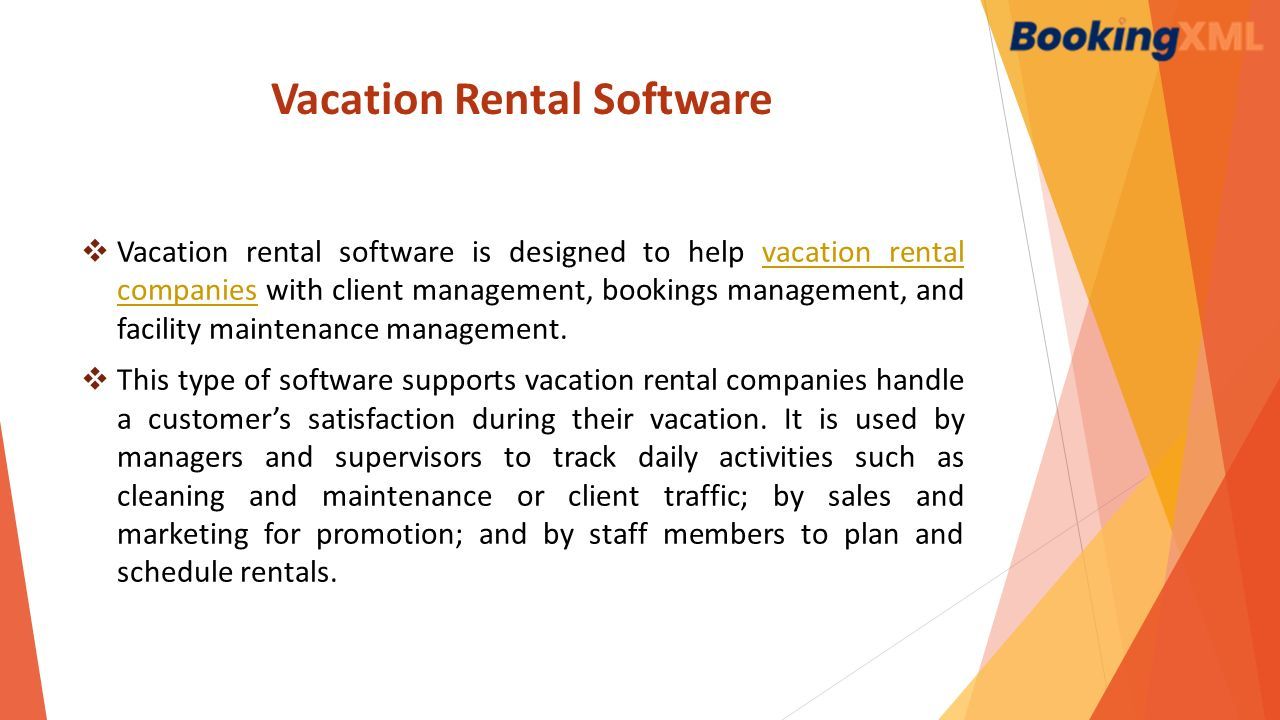 BookingXML

Vacation Rental Software

❖ Vacation rental software is designed to help vacation rental companies with client management, bookings management, and facility maintenance management.

❖ This type of software supports vacation rental companies handle a customer's satisfaction during their vacation. It is used by managers and supervisors to track daily activities such as cleaning and maintenance or client traffic; by sales and marketing for promotion; and by staff members to plan and schedule rentals.